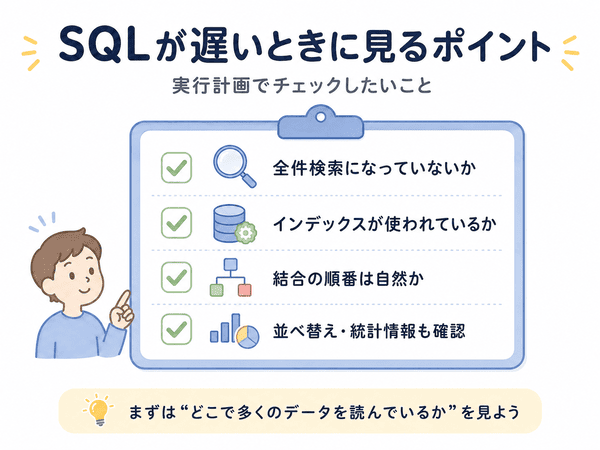 SQLが遅いときに見るポイント

実行計画でチェックしたいこと

全件検索になっていないか

インデックスが使われているか

結合の順番は自然か

並べ替え・統計情報も確認

まずは“どこで多くのデータを読んでいるか”を見よう